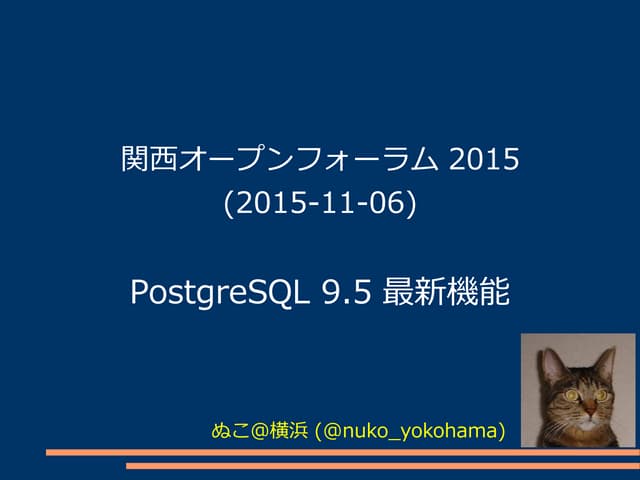 関西オープンフォーラム 2015
(2015-11-06)

PostgreSQL 9.5 最新機能

ぬこ@横浜 (@nuko_yokohama)